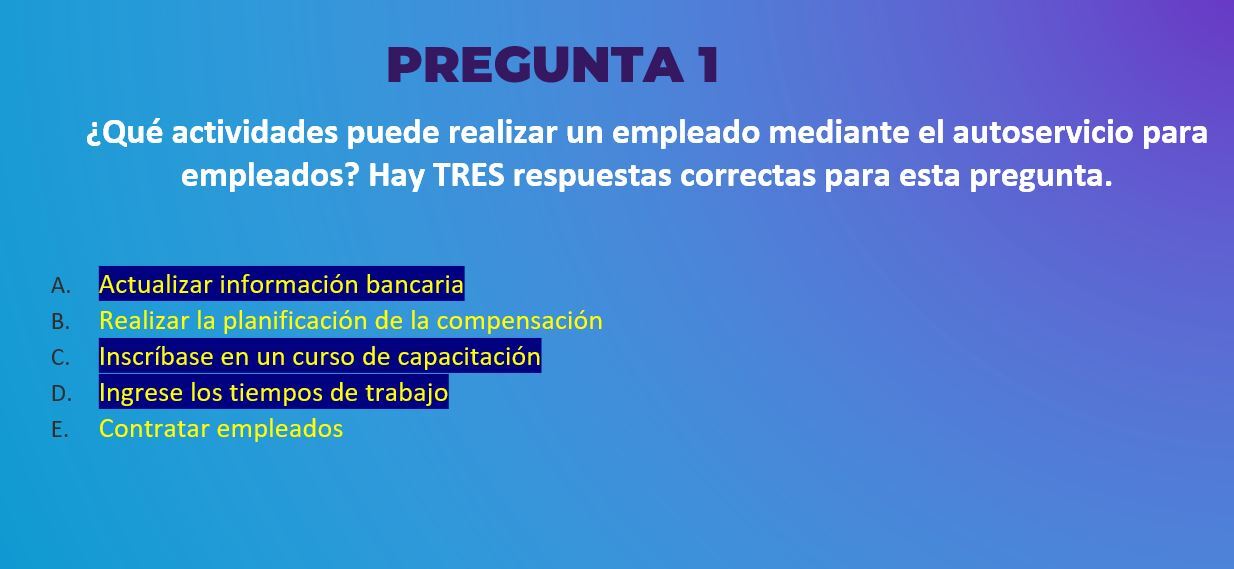 PREGUNTA 1

¿Qué actividades puede realizar un empleado mediante el autoservicio para empleados? Hay TRES respuestas correctas para esta pregunta.

A. Actualizar información bancaria
B. Realizar la planificación de la compensación
C. Inscríbase en un curso de capacitación
D. Ingrese los tiempos de trabajo
E. Contratar empleados